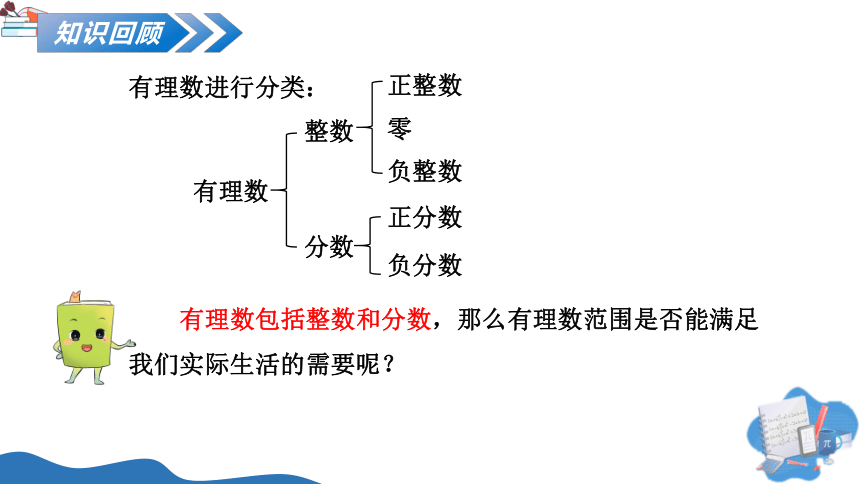 知识回顾

有理数进行分类：

有理数
整数
正整数
零
负整数
分数
正分数
负分数

有理数包括整数和分数，那么有理数范围是否能满足我们实际生活的需要呢？